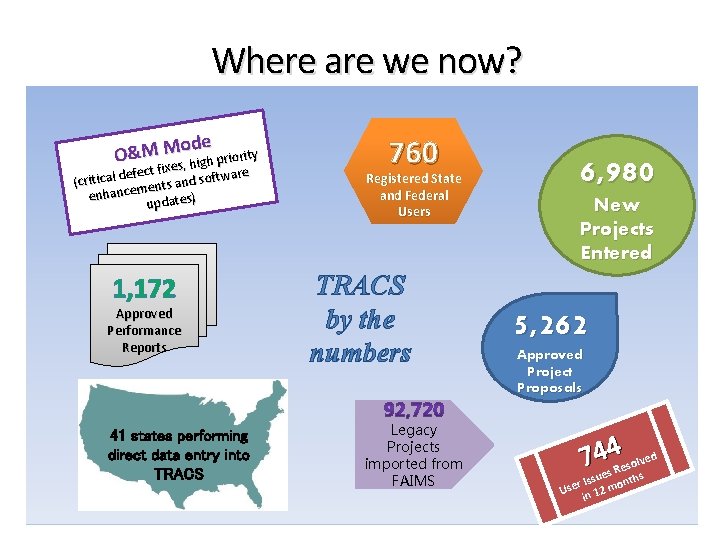 Where are we now?

O&M Mode
(critical defect fixes, high priority enhancements and software updates)

760
Registered State and Federal Users

6,980
New Projects Entered

1,172
Approved Performance Reports

TRACS by the numbers

5,262
Approved Project Proposals

41 states performing direct data entry into TRACS

92,720
Legacy Projects imported from FAIMS

744
User Issues Resolved in 12 months